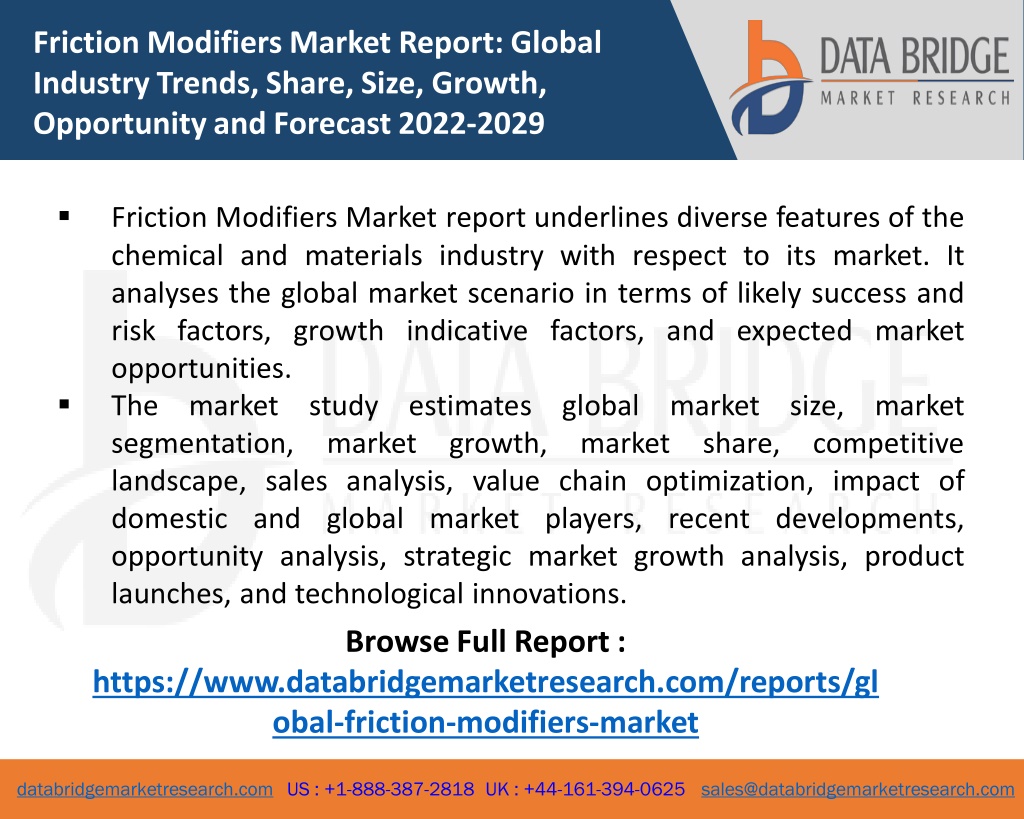 Friction Modifiers Market Report: Global Industry Trends, Share, Size, Growth, Opportunity and Forecast 2022-2029

DATA BRIDGE
MARKET RESEARCH

▪ Friction Modifiers Market report underlines diverse features of the chemical and materials industry with respect to its market. It analyses the global market scenario in terms of likely success and risk factors, growth indicative factors, and expected market opportunities.

▪ The market study estimates global market size, market segmentation, market growth, market share, competitive landscape, sales analysis, value chain optimization, impact of domestic and global market players, recent developments, opportunity analysis, strategic market growth analysis, product launches, and technological innovations.

Browse Full Report :
https://www.databridgemarketresearch.com/reports/global-friction-modifiers-market

databridgemarketresearch.com US : +1-888-387-2818 UK : +44-161-394-0625 sales@databridgemarketresearch.com